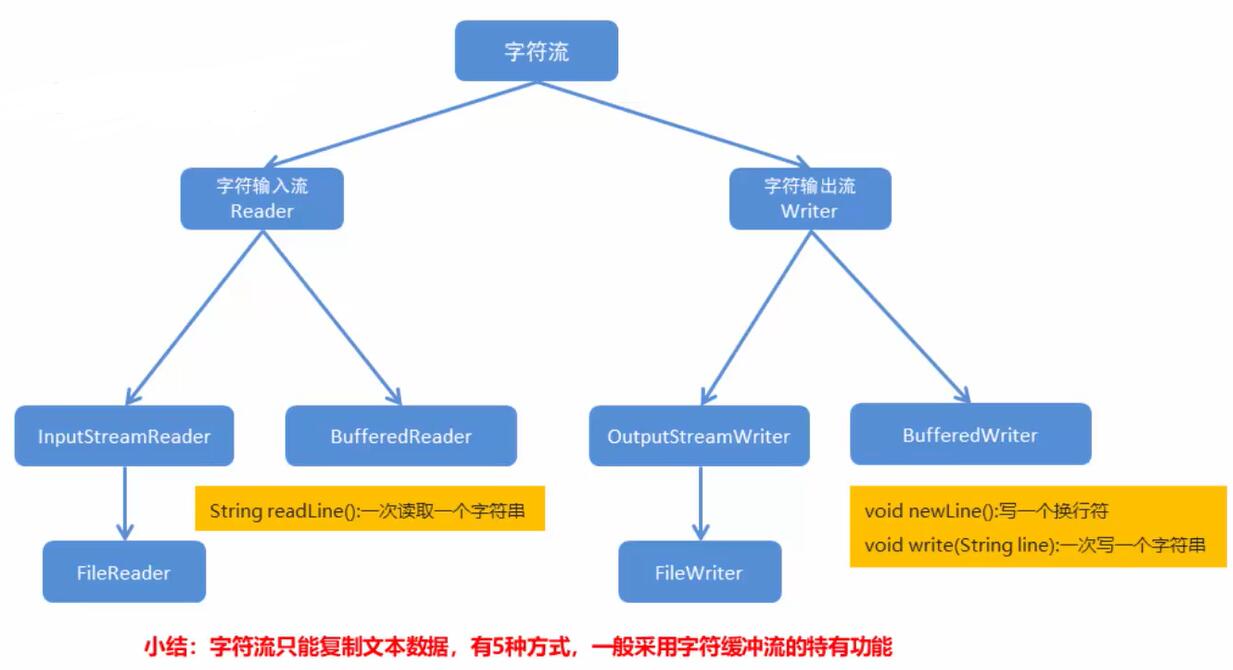 字符流

字符输入流
Reader

字符输出流
Writer

InputStreamReader

BufferedReader

OutputStreamWriter

BufferedWriter

String readLine():一次读取一个字符串

void newLine():写一个换行符
void write(String line):一次写一个字符串

FileReader

FileWriter

小结：字符流只能复制文本数据，有5种方式，一般采用字符缓冲流的特有功能